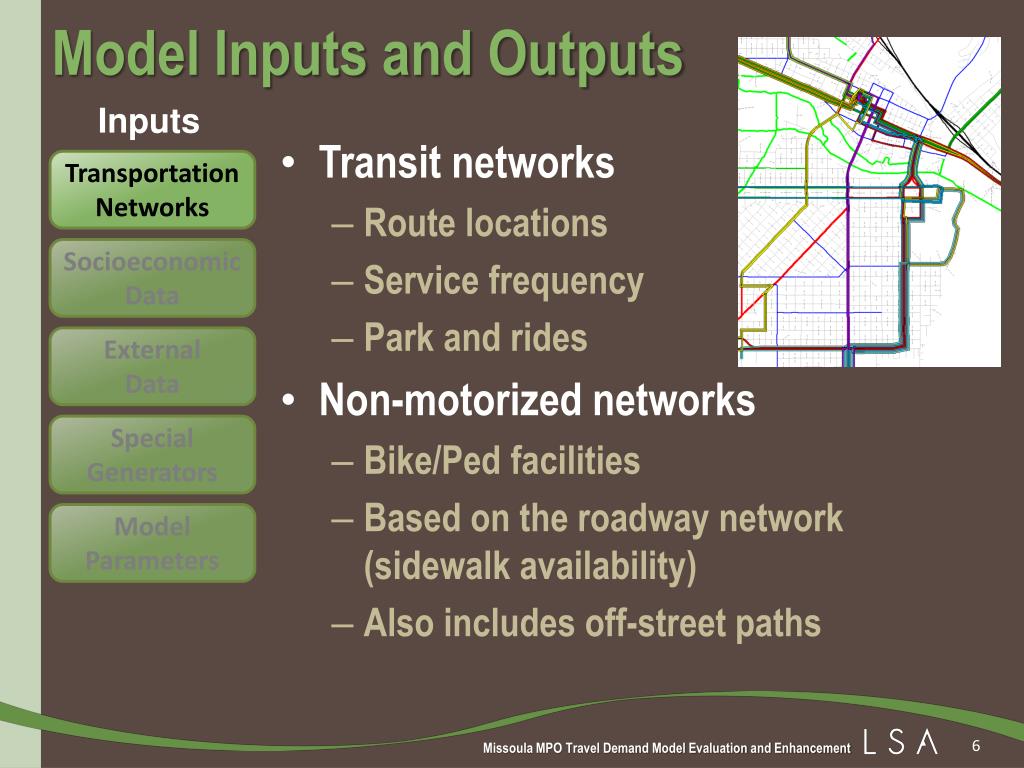 Model Inputs and Outputs

Inputs

Transportation Networks

Socioeconomic Data

External Data

Special Generators

Model Parameters

• Transit networks
– Route locations
– Service frequency
– Park and rides
• Non-motorized networks
– Bike/Ped facilities
– Based on the roadway network (sidewalk availability)
– Also includes off-street paths

Missoula MPO Travel Demand Model Evaluation and Enhancement LSA 6